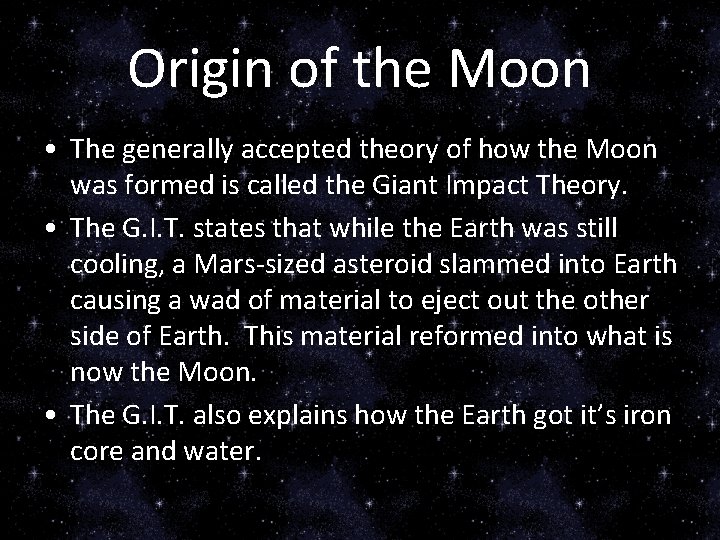 Origin of the Moon

• The generally accepted theory of how the Moon was formed is called the Giant Impact Theory.

• The G.I.T. states that while the Earth was still cooling, a Mars-sized asteroid slammed into Earth causing a wad of material to eject out the other side of Earth. This material reformed into what is now the Moon.

• The G.I.T. also explains how the Earth got it's iron core and water.